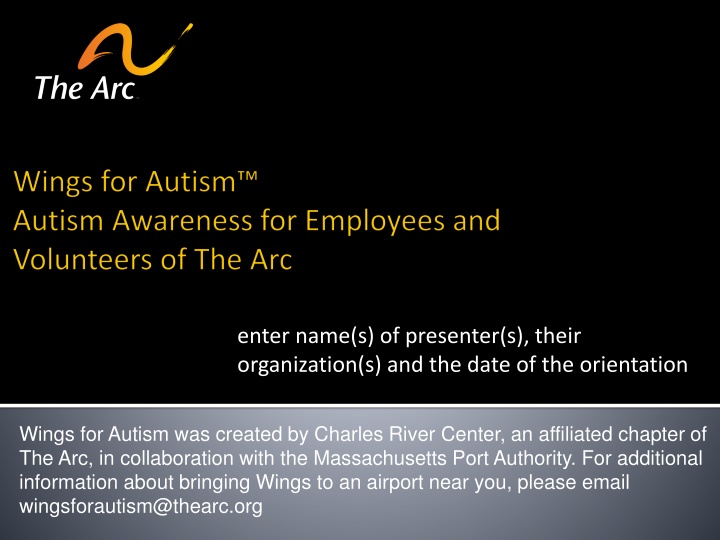 The Arc

Wings for Autism™
Autism Awareness for Employees and Volunteers of The Arc

enter name(s) of presenter(s), their organization(s) and the date of the orientation

Wings for Autism was created by Charles River Center, an affiliated chapter of The Arc, in collaboration with the Massachusetts Port Authority. For additional information about bringing Wings to an airport near you, please email wingsforautism@thearc.org